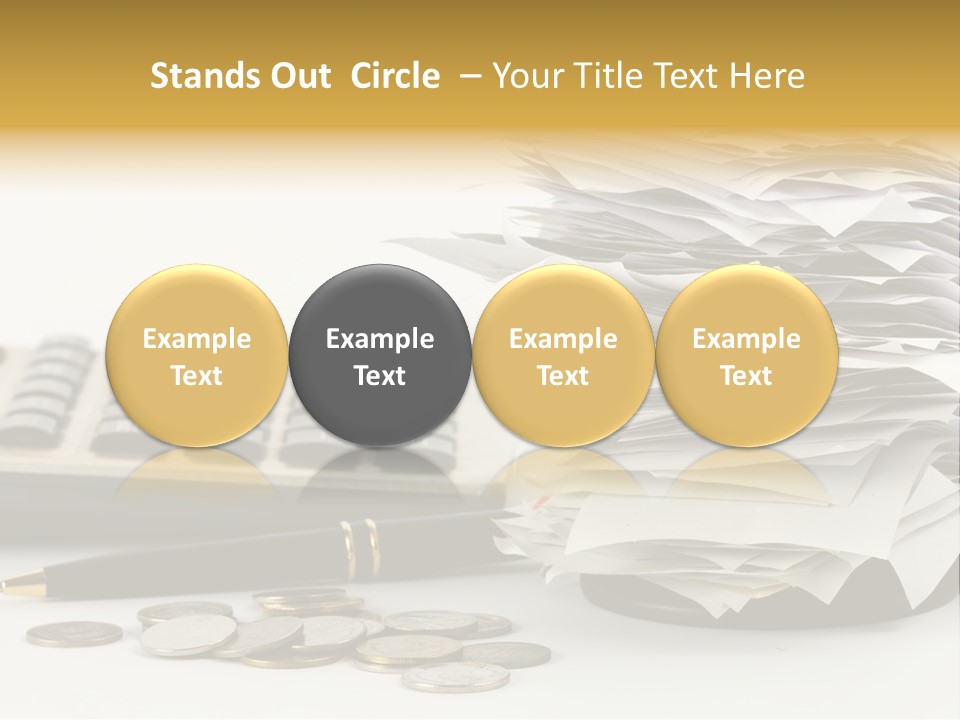 Stands Out Circle – Your Title Text Here

Example Text

Example Text

Example Text

Example Text